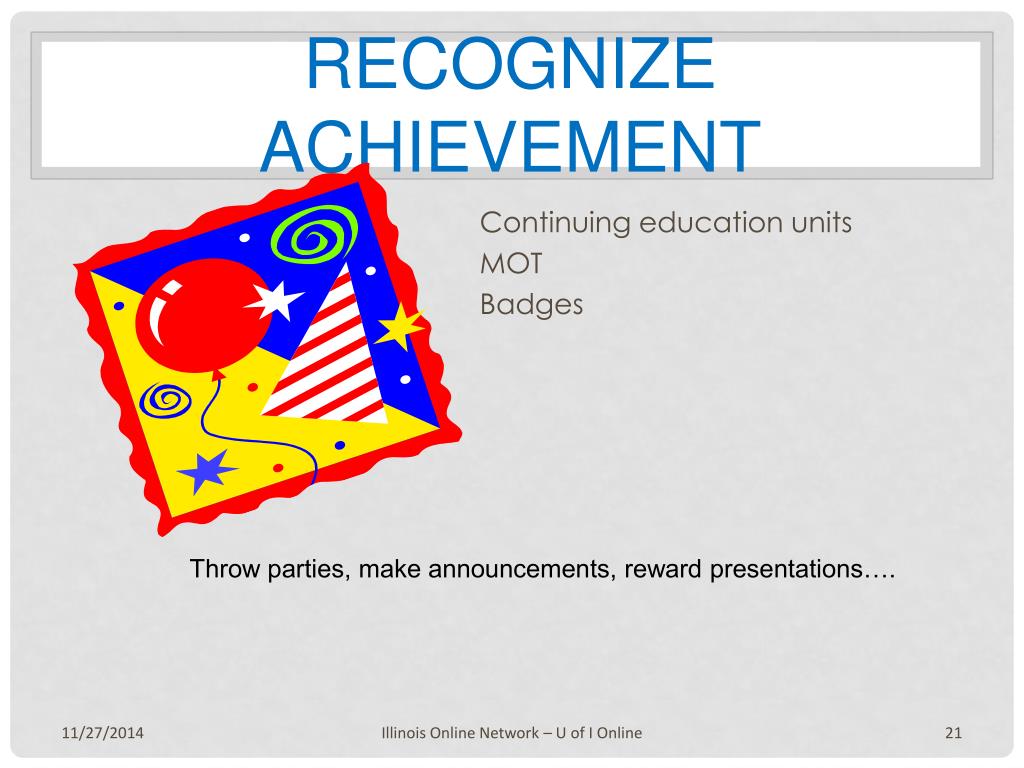 RECOGNIZE ACHIEVEMENT

Continuing education units
MOT
Badges

Throw parties, make announcements, reward presentations….

11/27/2014

Illinois Online Network – U of I Online

21